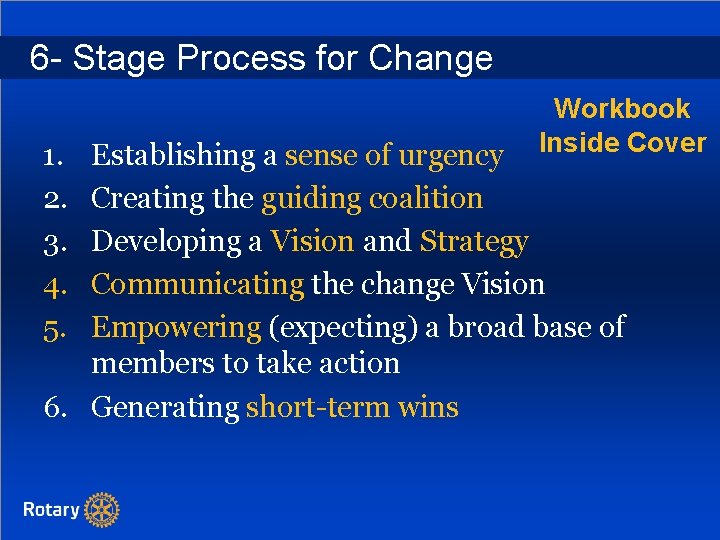 6- Stage Process for Change

Workbook
Inside Cover

1. Establishing a sense of urgency
2. Creating the guiding coalition
3. Developing a Vision and Strategy
4. Communicating the change Vision
5. Empowering (expecting) a broad base of members to take action
6. Generating short-term wins

Rotary